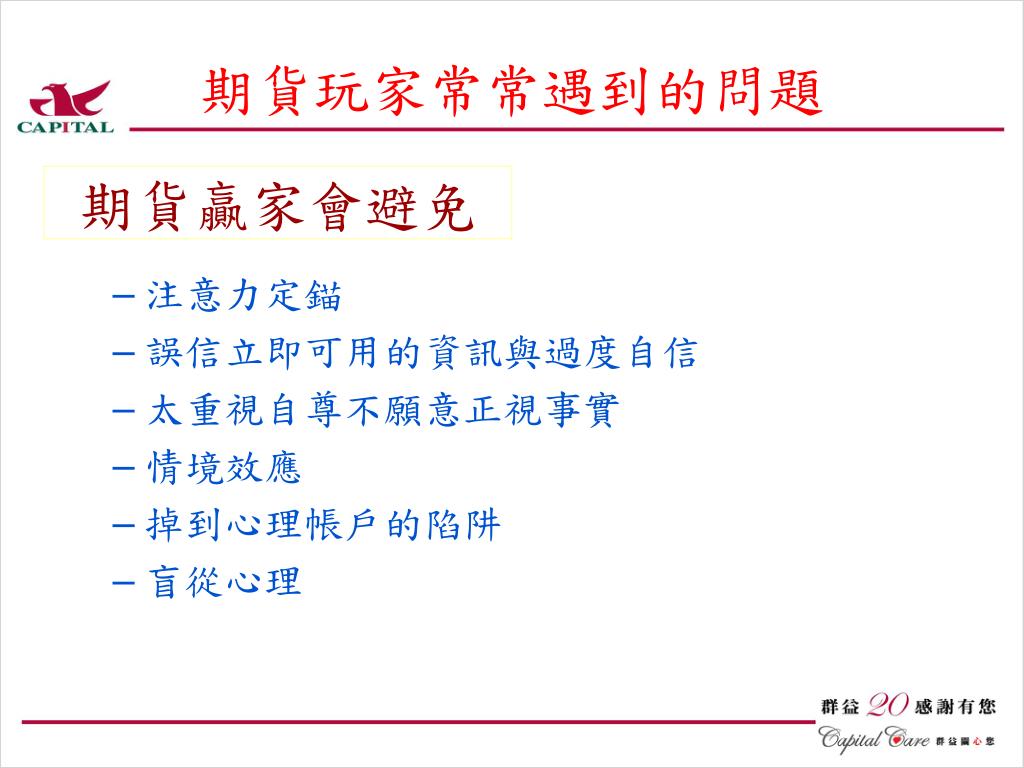 CAPITAL

期貨玩家常常遇到的問題

期貨贏家會避免

– 注意力定錨
– 誤信立即可用的資訊與過度自信
– 太重視自尊不願意正視事實
– 情境效應
– 掉到心理帳戶的陷阱
– 盲從心理

群益 20 感謝有您
Capital Care 群益關心您